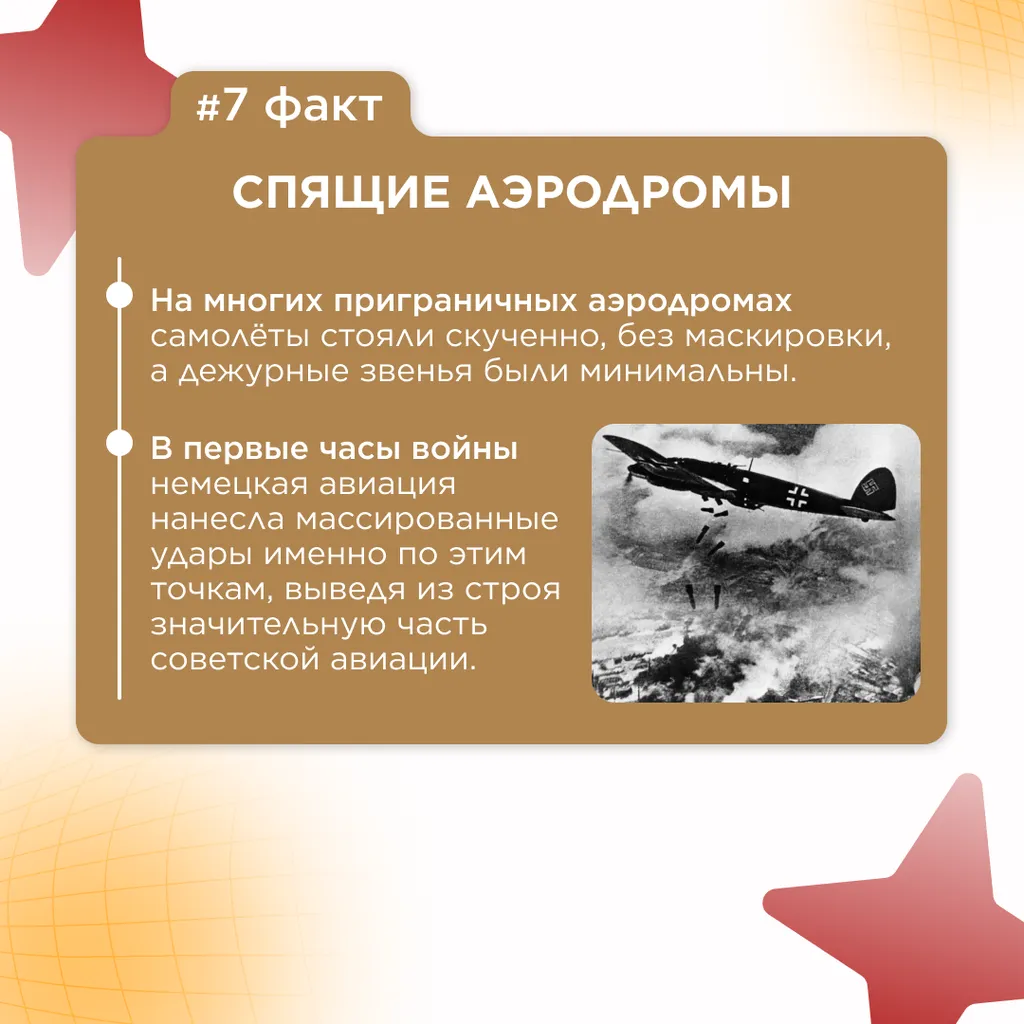 #7 факт

СПЯЩИЕ АЭРОДРОМЫ

На многих приграничных аэродромах самолёты стояли скученно, без маскировки, а дежурные звенья были минимальны.

В первые часы войны немецкая авиация нанесла массированные удары именно по этим точкам, выведя из строя значительную часть советской авиации.